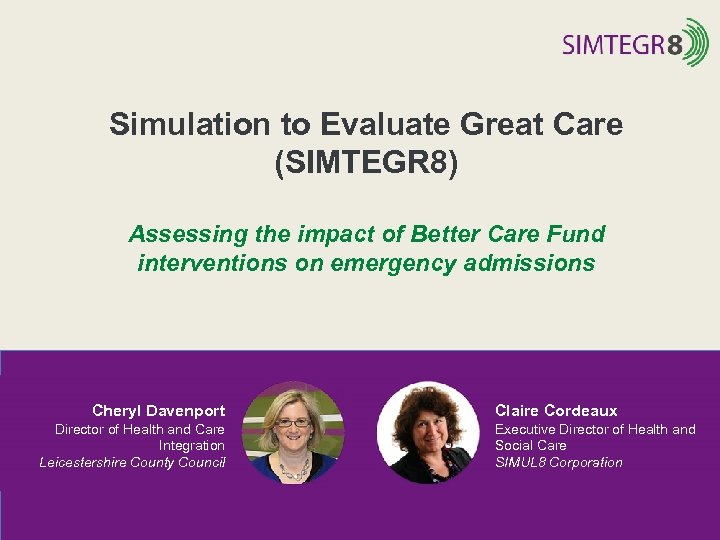 SIMTEGR8

Simulation to Evaluate Great Care (SIMTEGR8)

Assessing the impact of Better Care Fund interventions on emergency admissions

Cheryl Davenport
Director of Health and Care Integration
Leicestershire County Council

Claire Cordeaux
Executive Director of Health and Social Care
SIMUL8 Corporation